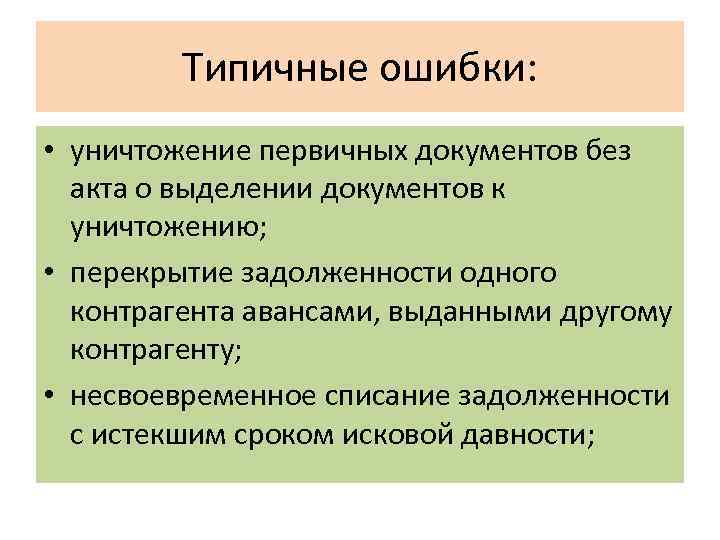 Типичные ошибки:

• уничтожение первичных документов без акта о выделении документов к уничтожению;
• перекрытие задолженности одного контрагента авансами, выданными другому контрагенту;
• несвоевременное списание задолженности с истекшим сроком исковой давности;